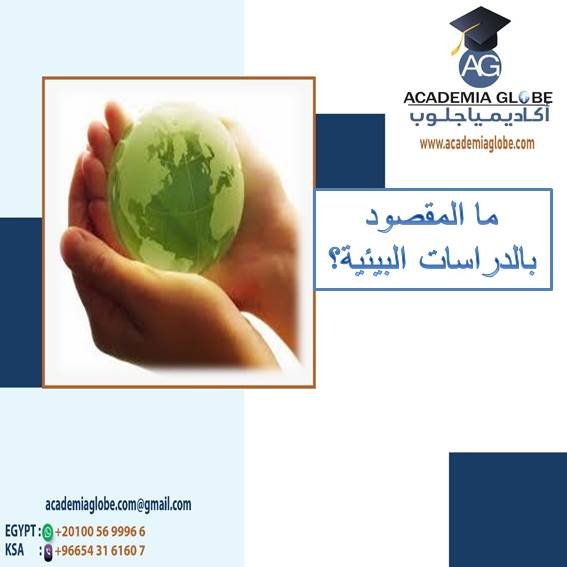 AG
ACADEMIA GLOBE
أكاديميا جلوب
www.academiaglobe.com

ما المقصود بالدراسات البيئية؟

academiaglobe.com@gmail.com
EGYPT : +20100 56 9996 6
KSA : +96654 31 6160 7